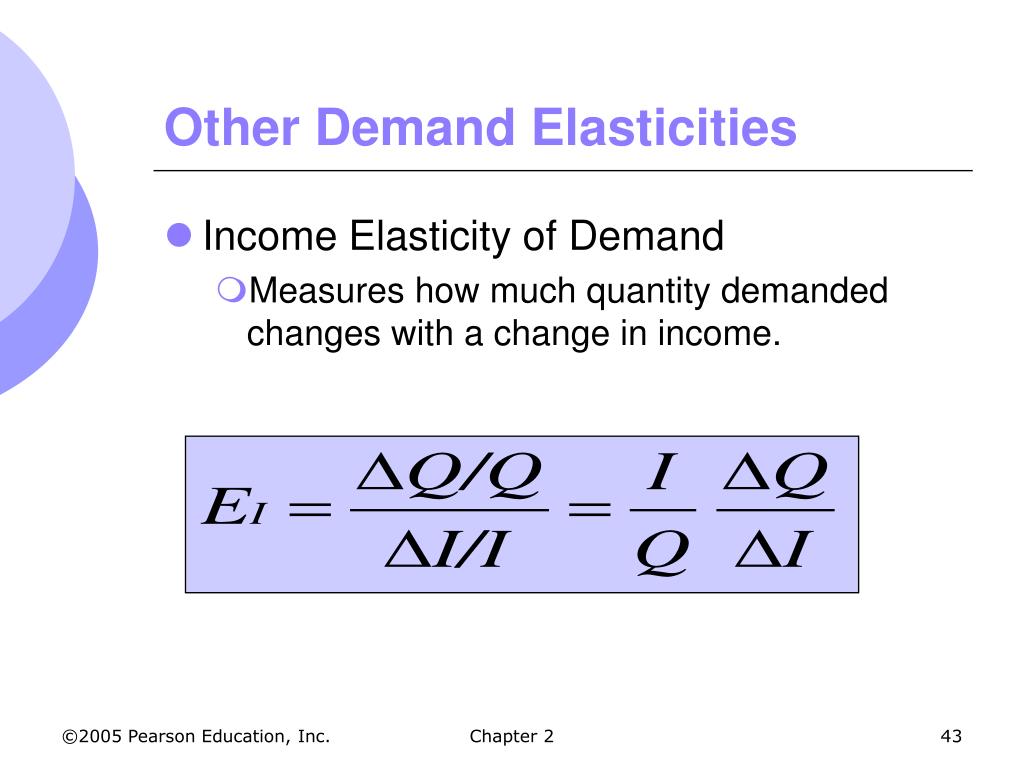 Other Demand Elasticities

Income Elasticity of Demand

Measures how much quantity demanded changes with a change in income.

$E_I = \frac{\Delta Q/Q}{\Delta I/I} = \frac{I}{Q}\frac{\Delta Q}{\Delta I}$

©2005 Pearson Education, Inc.

Chapter 2

43